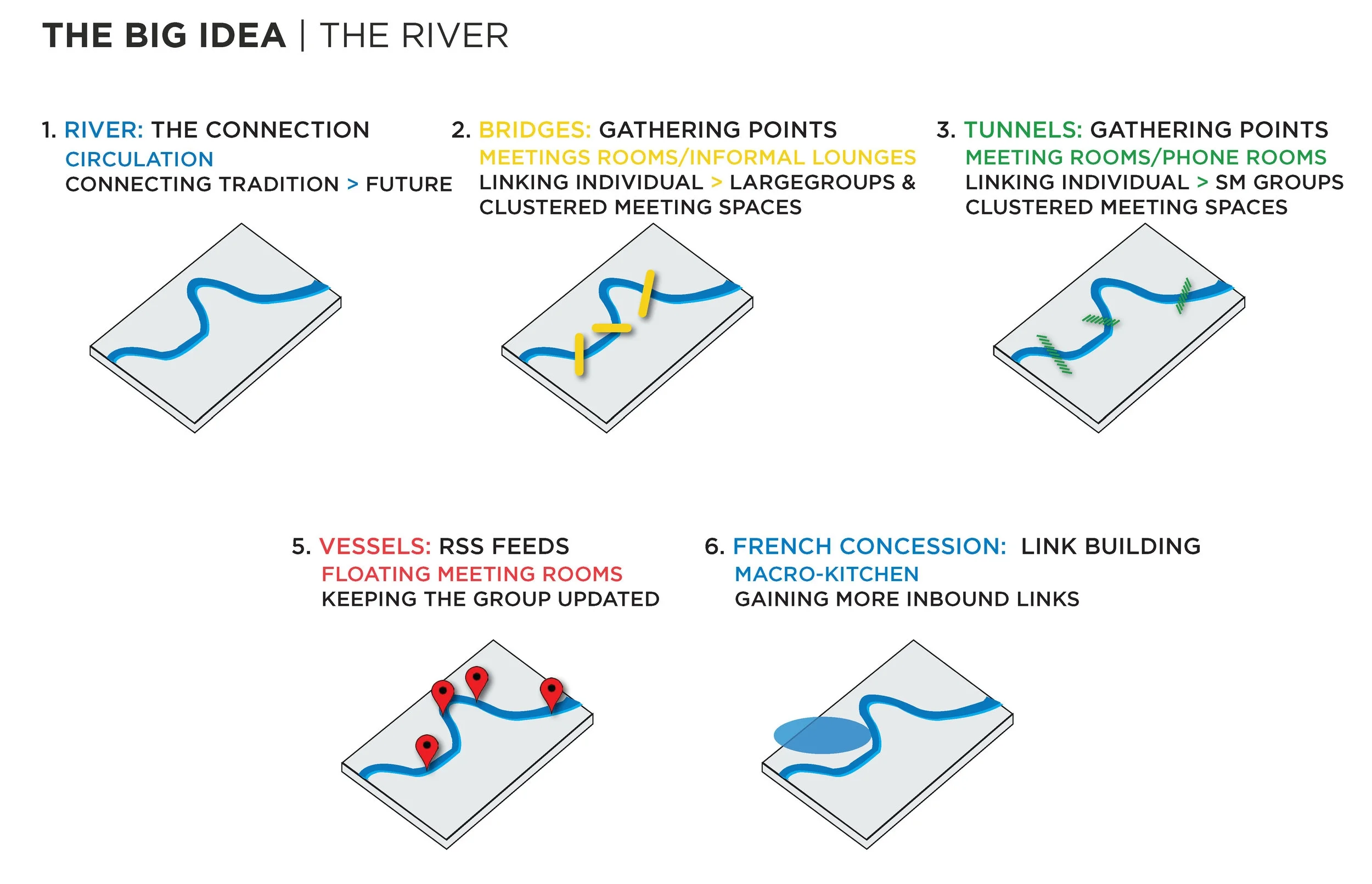 THE BIG IDEA | THE RIVER

1. RIVER: THE CONNECTION
CIRCULATION
CONNECTING TRADITION > FUTURE

2. BRIDGES: GATHERING POINTS
MEETINGS ROOMS/INFORMAL LOUNGES
LINKING INDIVIDUAL > LARGEGROUPS &
CLUSTERED MEETING SPACES

3. TUNNELS: GATHERING POINTS
MEETING ROOMS/PHONE ROOMS
LINKING INDIVIDUAL > SM GROUPS
CLUSTERED MEETING SPACES

5. VESSELS: RSS FEEDS
FLOATING MEETING ROOMS
KEEPING THE GROUP UPDATED

6. FRENCH CONCESSION: LINK BUILDING
MACRO-KITCHEN
GAINING MORE INBOUND LINKS